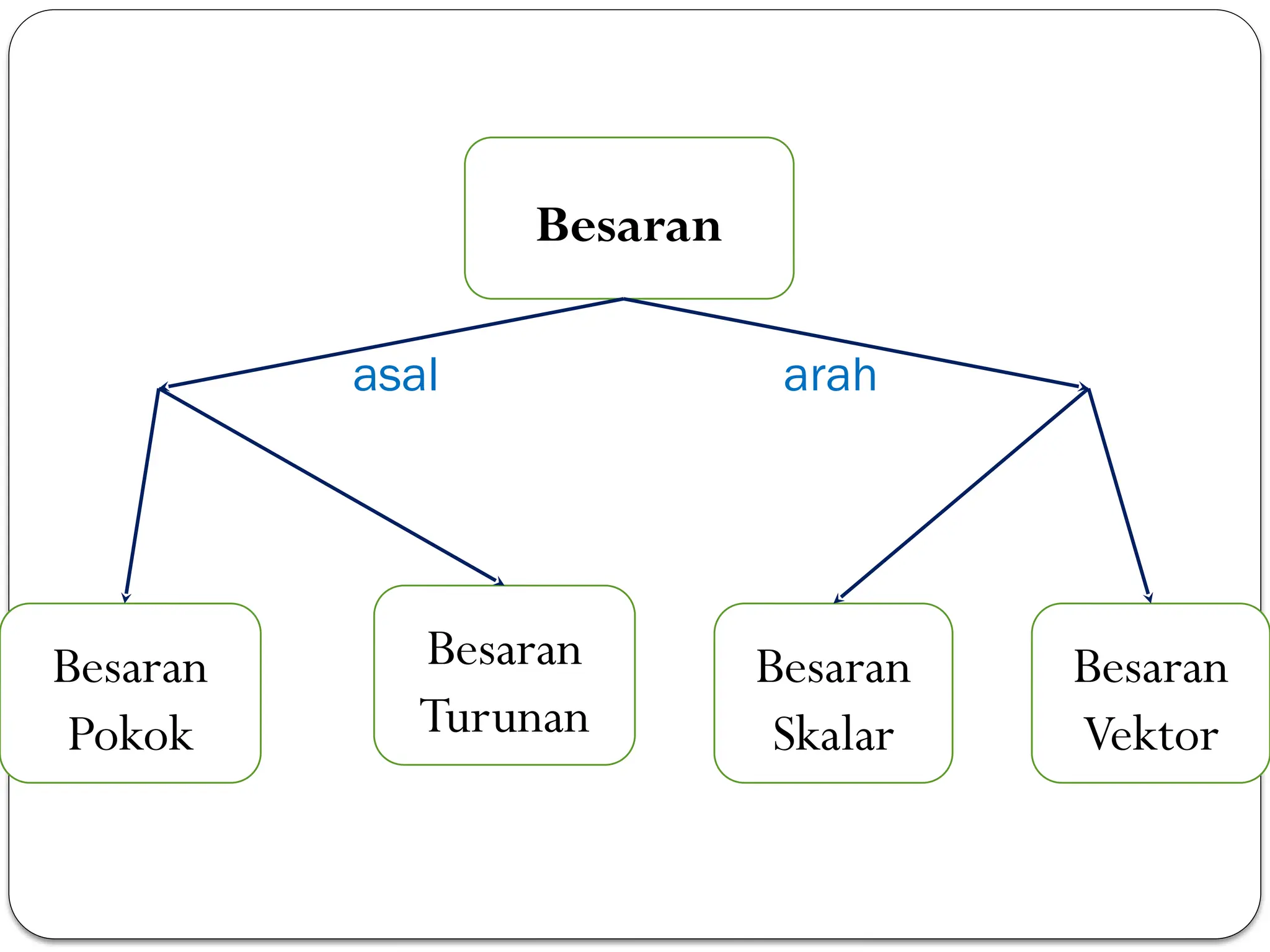 Besaran

asal

arah

Besaran Pokok

Besaran Turunan

Besaran Skalar

Besaran Vektor